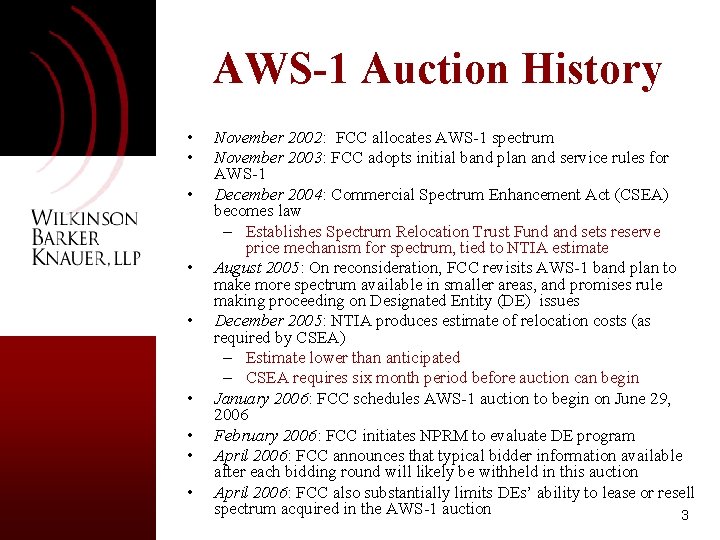 WILKINSON
BARKER
KNAUER, LLP

AWS-1 Auction History

• November 2002: FCC allocates AWS-1 spectrum
• November 2003: FCC adopts initial band plan and service rules for AWS-1
• December 2004: Commercial Spectrum Enhancement Act (CSEA) becomes law
– Establishes Spectrum Relocation Trust Fund and sets reserve price mechanism for spectrum, tied to NTIA estimate
• August 2005: On reconsideration, FCC revisits AWS-1 band plan to make more spectrum available in smaller areas, and promises rule making proceeding on Designated Entity (DE) issues
• December 2005: NTIA produces estimate of relocation costs (as required by CSEA)
– Estimate lower than anticipated
– CSEA requires six month period before auction can begin
• January 2006: FCC schedules AWS-1 auction to begin on June 29, 2006
• February 2006: FCC initiates NPRM to evaluate DE program
• April 2006: FCC announces that typical bidder information available after each bidding round will likely be withheld in this auction
• April 2006: FCC also substantially limits DEs' ability to lease or resell spectrum acquired in the AWS-1 auction

3